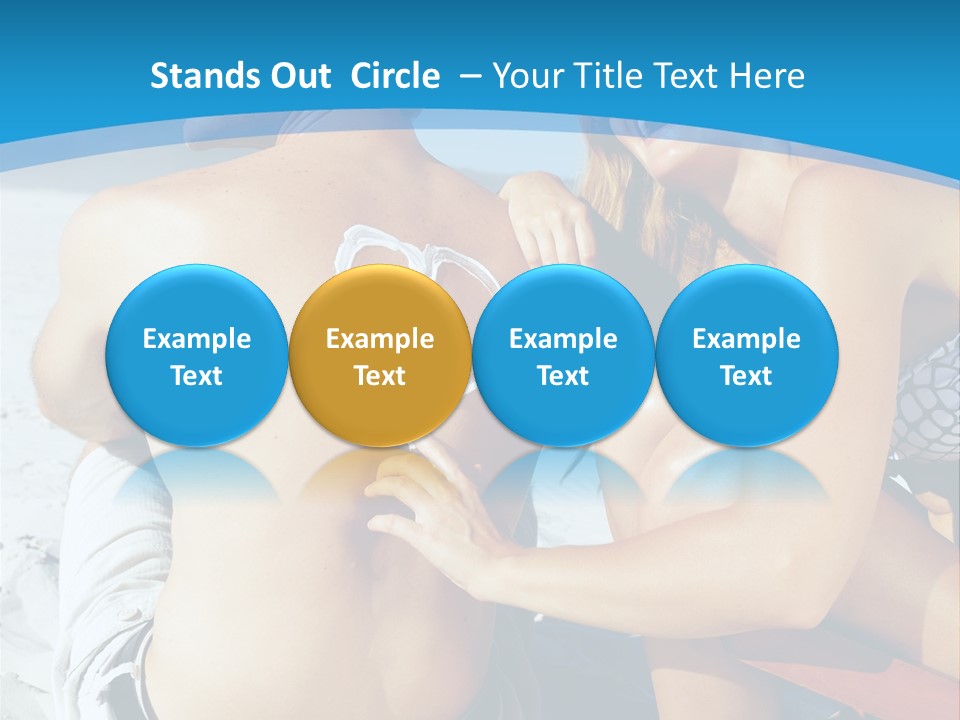 Stands Out Circle – Your Title Text Here

Example Text

Example Text

Example Text

Example Text